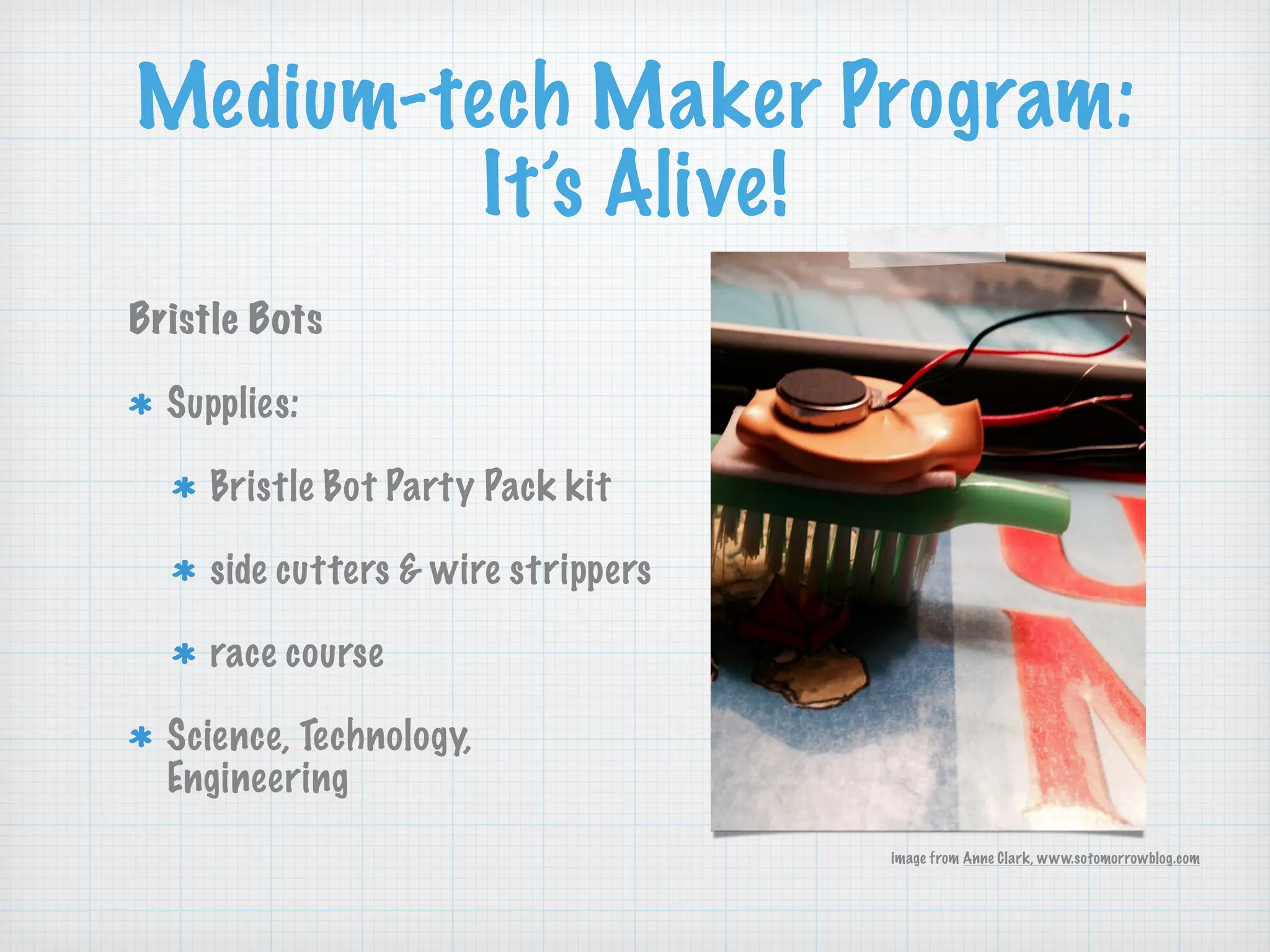 Medium-tech Maker Program: It's Alive!

Bristle Bots

* Supplies:

* Bristle Bot Party Pack kit

* side cutters & wire strippers

* race course

* Science, Technology, Engineering

image from Anne Clark, www.sotomorrowblog.com